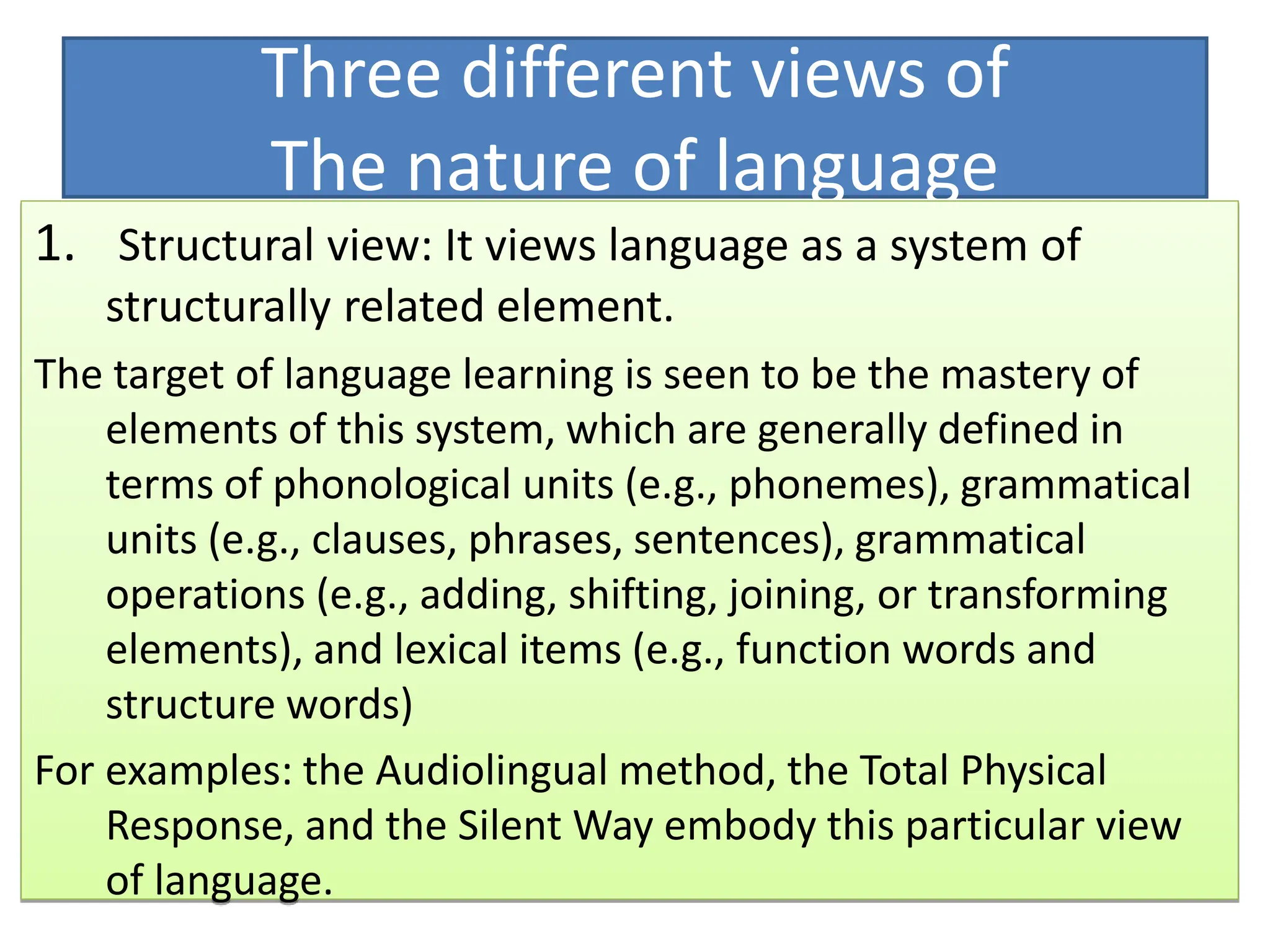 Three different views of
The nature of language

1. Structural view: It views language as a system of structurally related element.

The target of language learning is seen to be the mastery of elements of this system, which are generally defined in terms of phonological units (e.g., phonemes), grammatical units (e.g., clauses, phrases, sentences), grammatical operations (e.g., adding, shifting, joining, or transforming elements), and lexical items (e.g., function words and structure words)

For examples: the Audiolingual method, the Total Physical Response, and the Silent Way embody this particular view of language.